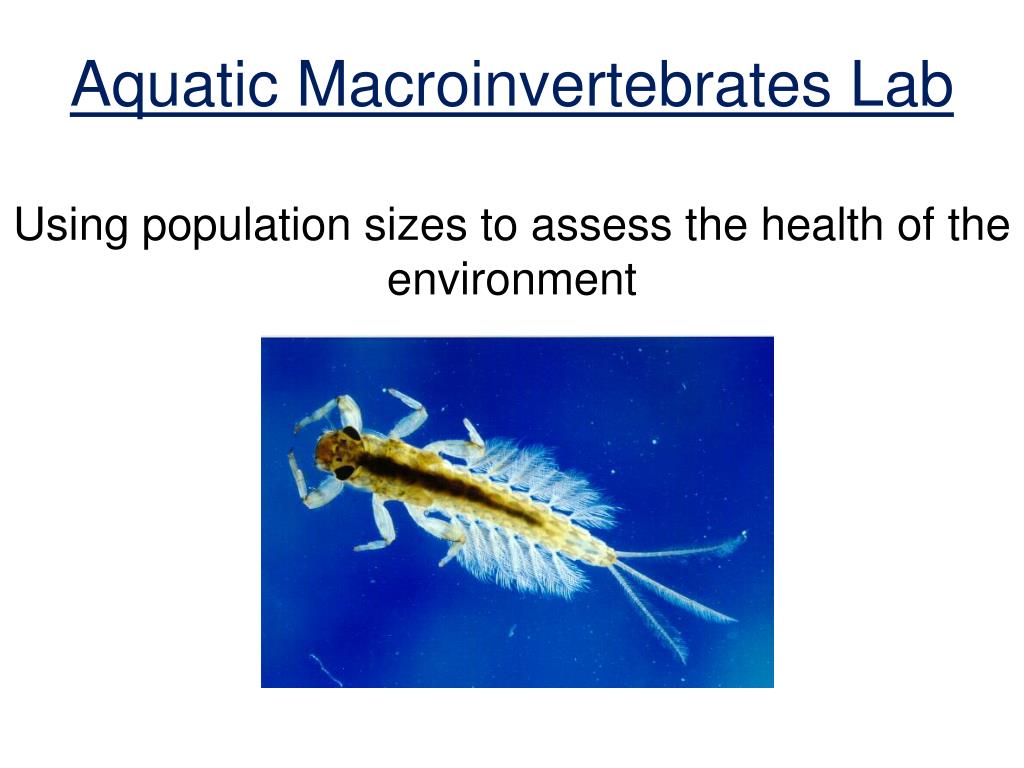 Aquatic Macroinvertebrates Lab

Using population sizes to assess the health of the environment